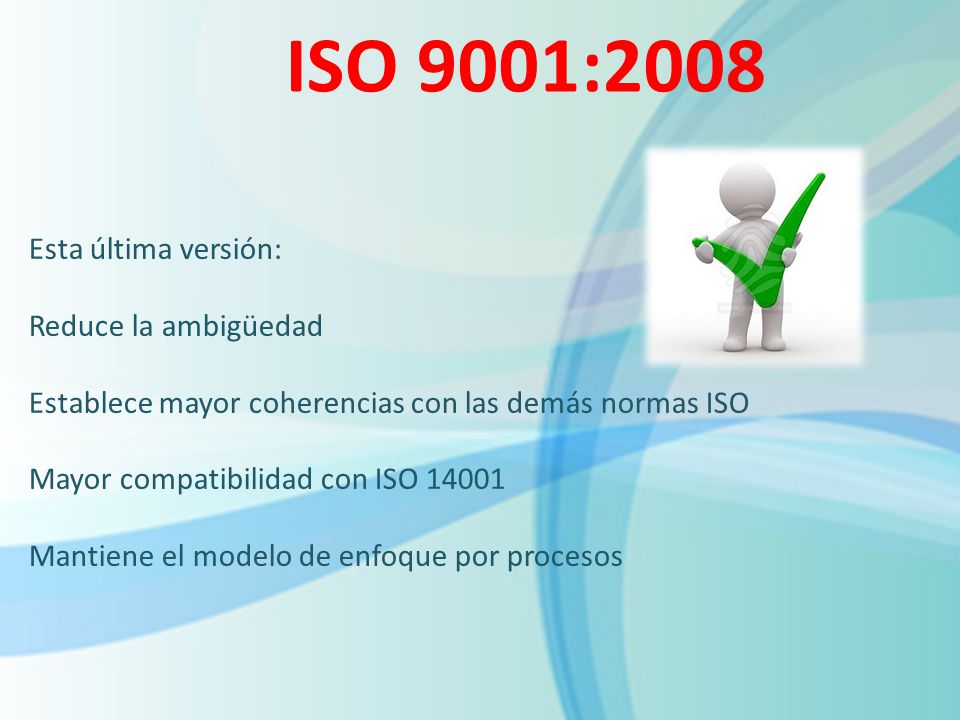 ISO 9001:2008

Esta última versión:

Reduce la ambigüedad

Establece mayor coherencias con las demás normas ISO

Mayor compatibilidad con ISO 14001

Mantiene el modelo de enfoque por procesos